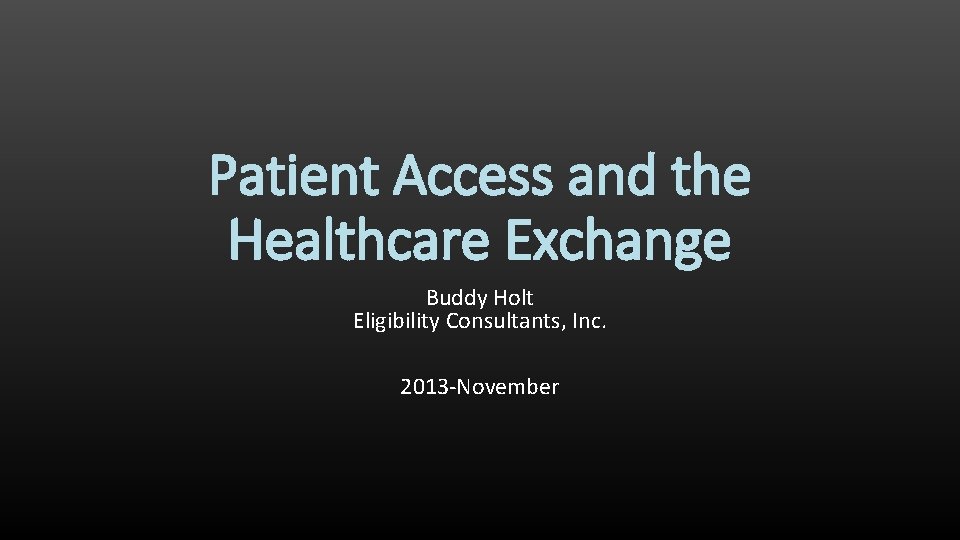 Patient Access and the Healthcare Exchange

Buddy Holt
Eligibility Consultants, Inc.

2013-November